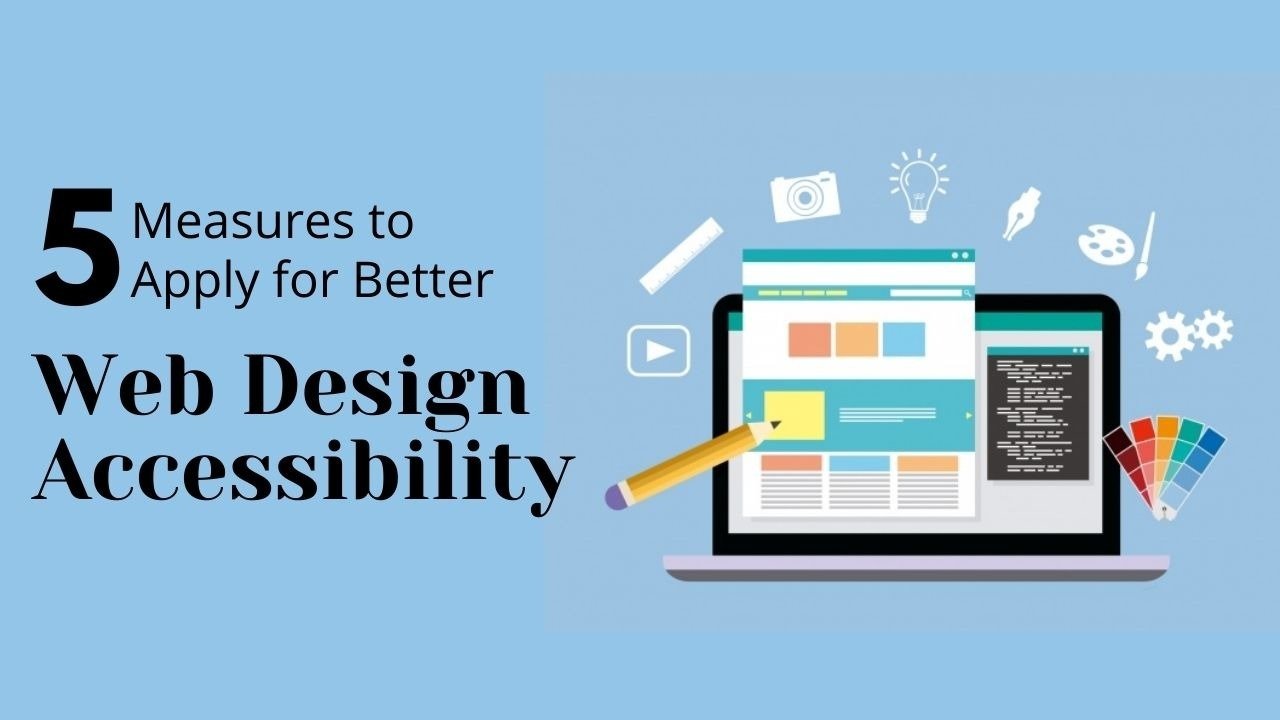 5 Measures to Apply for Better

Web Design Accessibility